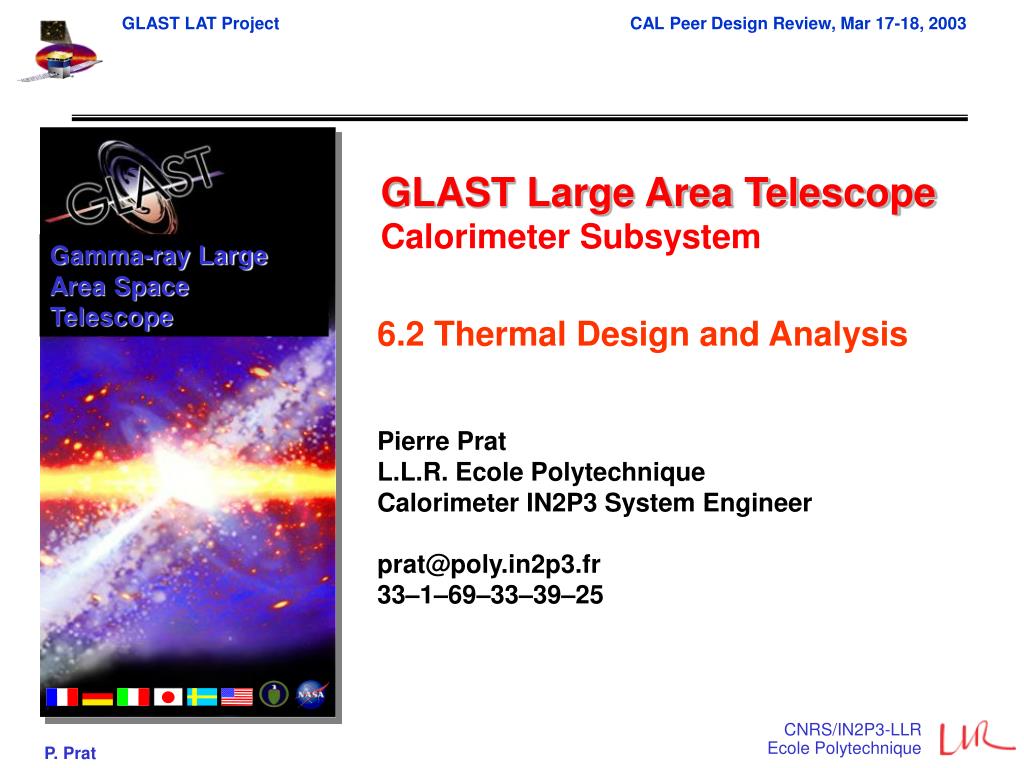 GLAST LAT Project

CAL Peer Design Review, Mar 17-18, 2003

GLAST

Gamma-ray Large Area Space Telescope

NASA

GLAST Large Area Telescope
Calorimeter Subsystem

6.2 Thermal Design and Analysis

Pierre Prat
L.L.R. Ecole Polytechnique
Calorimeter IN2P3 System Engineer

prat@poly.in2p3.fr
33–1–69–33–39–25

P. Prat

CNRS/IN2P3-LLR
Ecole Polytechnique

LLR